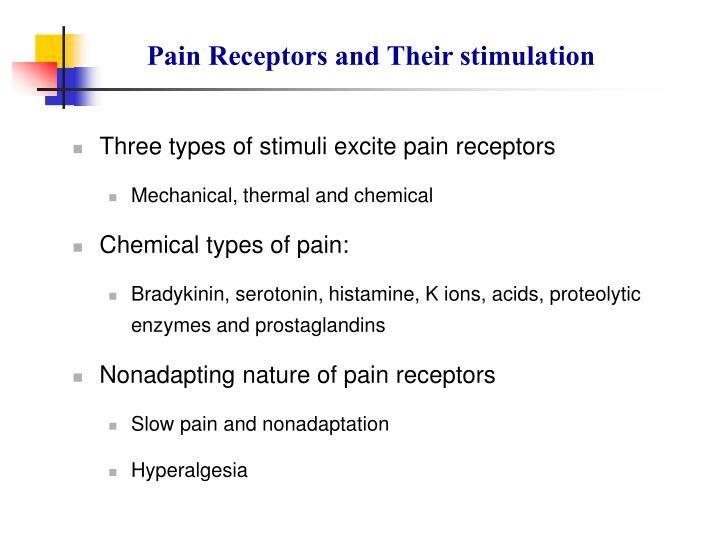 Pain Receptors and Their stimulation

Three types of stimuli excite pain receptors

Mechanical, thermal and chemical

Chemical types of pain:

Bradykinin, serotonin, histamine, K ions, acids, proteolytic enzymes and prostaglandins

Nonadapting nature of pain receptors

Slow pain and nonadaptation

Hyperalgesia